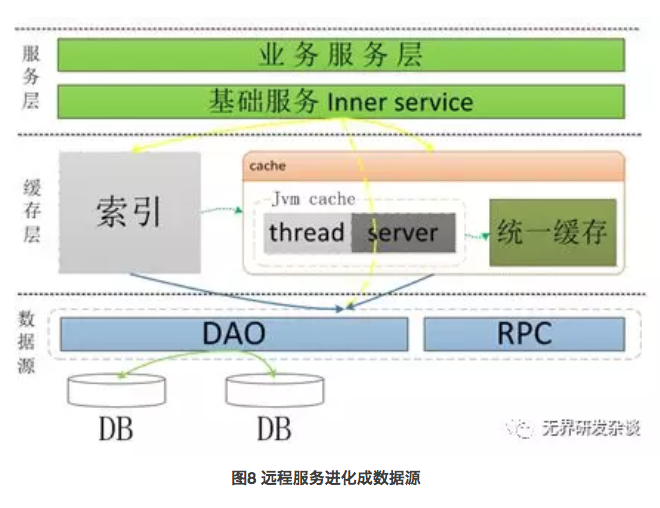 服务层

业务服务层

基础服务 Inner service

缓存层

索引

cache

Jvm cache

thread

server

统一缓存

数据源

DAO

RPC

DB

DB

无界研发杂谈

图8 远程服务进化成数据源